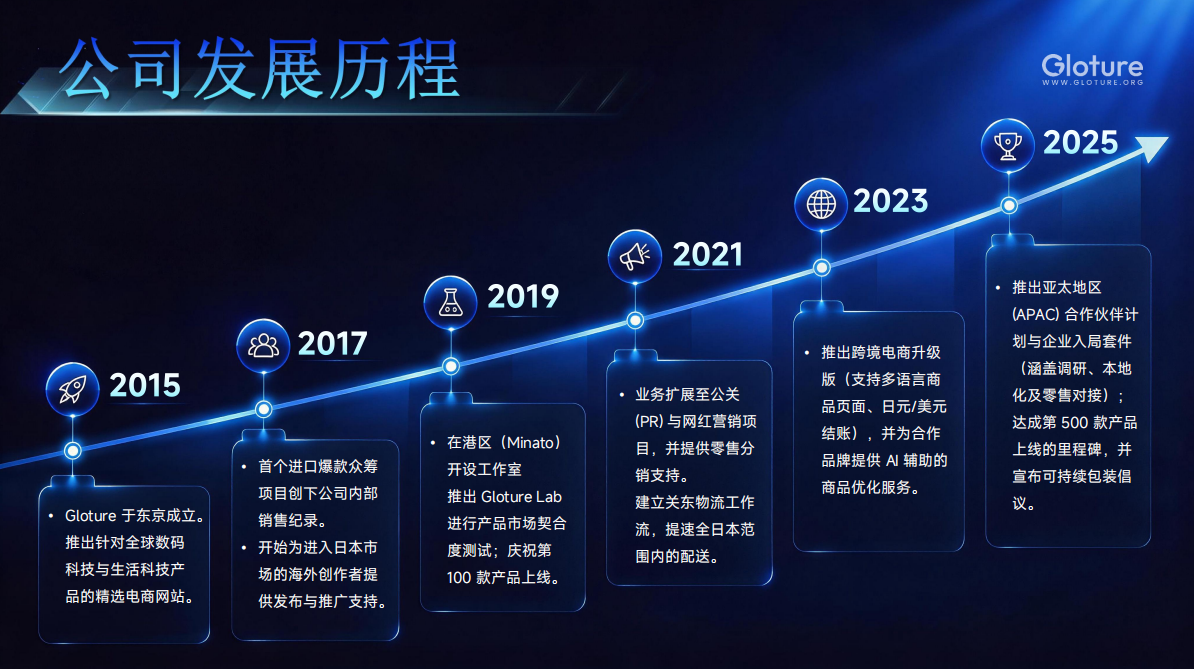 公司发展历程

Gloture
WWW.GLOTURE.ORG

2015

• Gloture于东京成立。推出针对全球数码科技与生活科技产品的精选电商网站。

2017

• 首个进口爆款众筹项目创下公司内部销售纪录。
• 开始为进入日本市场的海外创作者提供发布与推广支持。

2019

• 在港区（Minato）开设工作室
推出Gloture Lab进行产品市场契合度测试；庆祝第100款产品上线。

2021

• 业务扩展至公关（PR）与网红营销项目，并提供零售分销支持。
建立关东物流工作流，提速全日本范围内的配送。

2023

• 推出跨境电商升级版（支持多语言商品页面、日元/美元结账），并为合作品牌提供AI辅助的商品优化服务。

2025

• 推出亚太地区（APAC）合作伙伴计划与企业入局套件（涵盖调研、本地化及零售对接）；达成第500款产品上线的里程碑，并宣布可持续包装倡议。